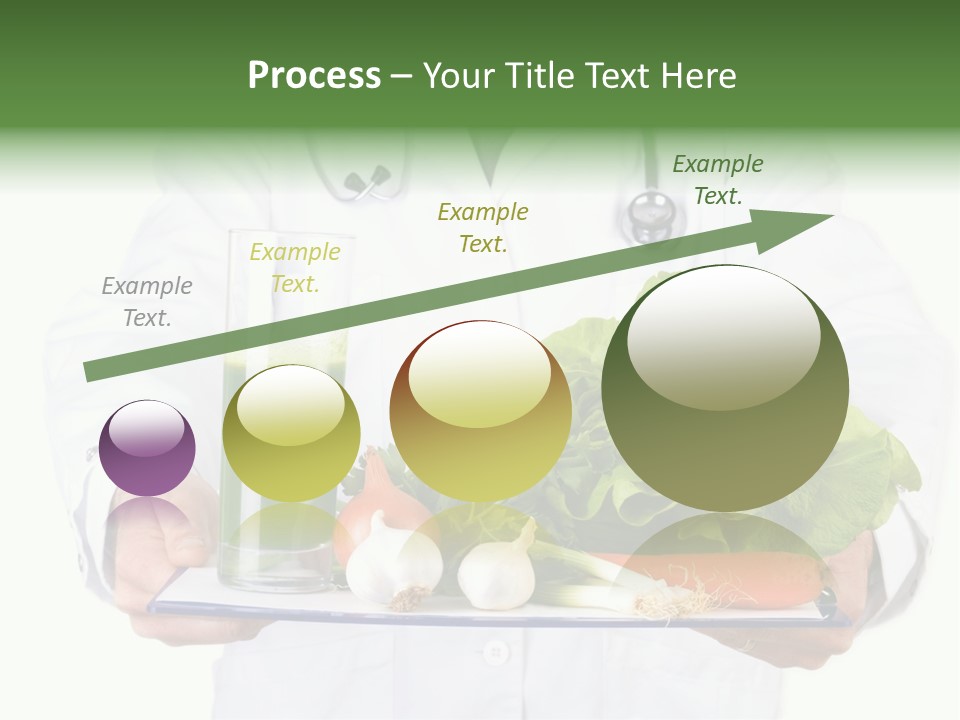 Process – Your Title Text Here

Example Text.

Example Text.

Example Text.

Example Text.